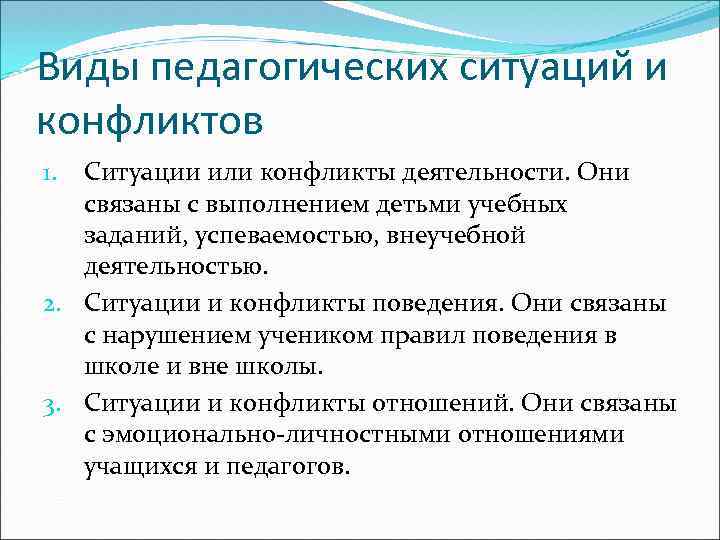 Виды педагогических ситуаций и конфликтов

1. Ситуации или конфликты деятельности. Они связаны с выполнением детьми учебных заданий, успеваемостью, внеучебной деятельностью.

2. Ситуации и конфликты поведения. Они связаны с нарушением учеником правил поведения в школе и вне школы.

3. Ситуации и конфликты отношений. Они связаны с эмоционально-личностными отношениями учащихся и педагогов.